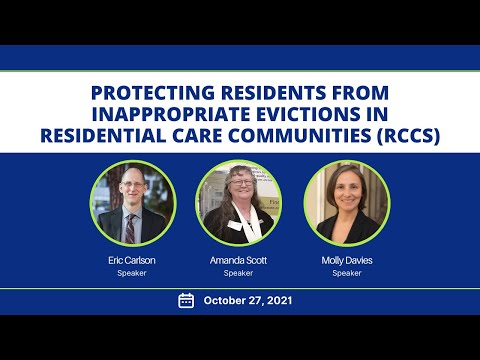 PROTECTING RESIDENTS FROM INAPPROPRIATE EVICTIONS IN RESIDENTIAL CARE COMMUNITIES (RCCS)

Eric Carlson
Speaker

Amanda Scott
Speaker

Molly Davies
Speaker

October 27, 2021